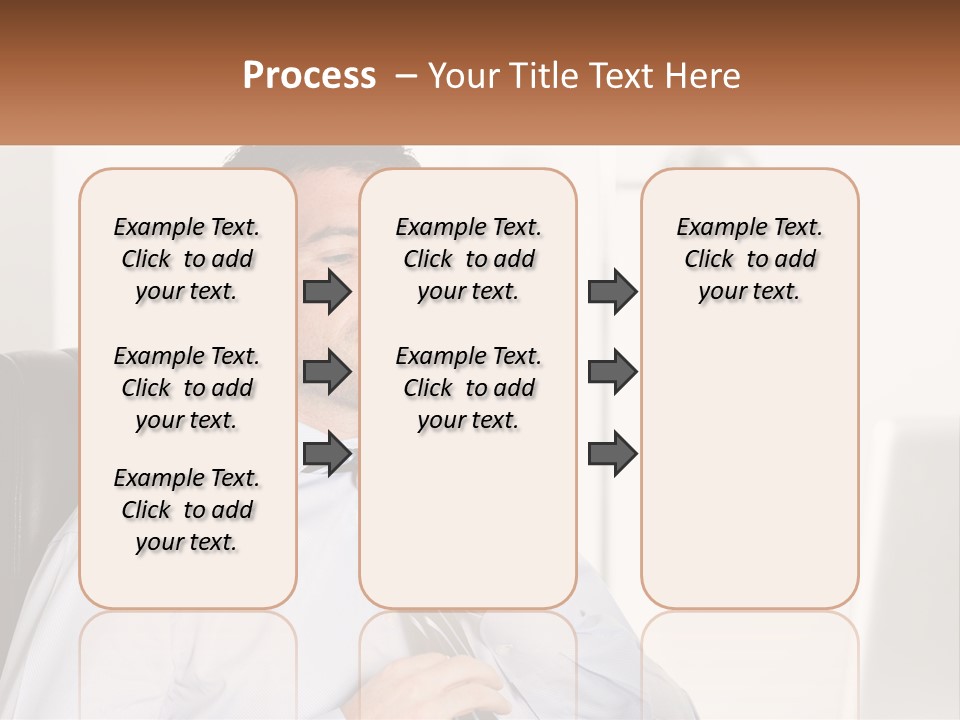 Process – Your Title Text Here

Example Text. Click to add your text.

Example Text. Click to add your text.

Example Text. Click to add your text.

Example Text. Click to add your text.

Example Text. Click to add your text.

Example Text. Click to add your text.